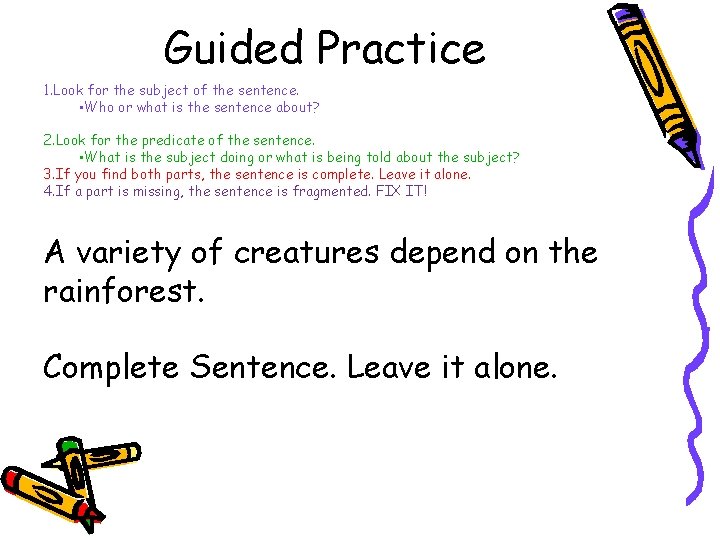 Guided Practice

1.Look for the subject of the sentence.
•Who or what is the sentence about?

2.Look for the predicate of the sentence.
•What is the subject doing or what is being told about the subject?
3.If you find both parts, the sentence is complete. Leave it alone.
4.If a part is missing, the sentence is fragmented. FIX IT!

A variety of creatures depend on the rainforest.

Complete Sentence. Leave it alone.